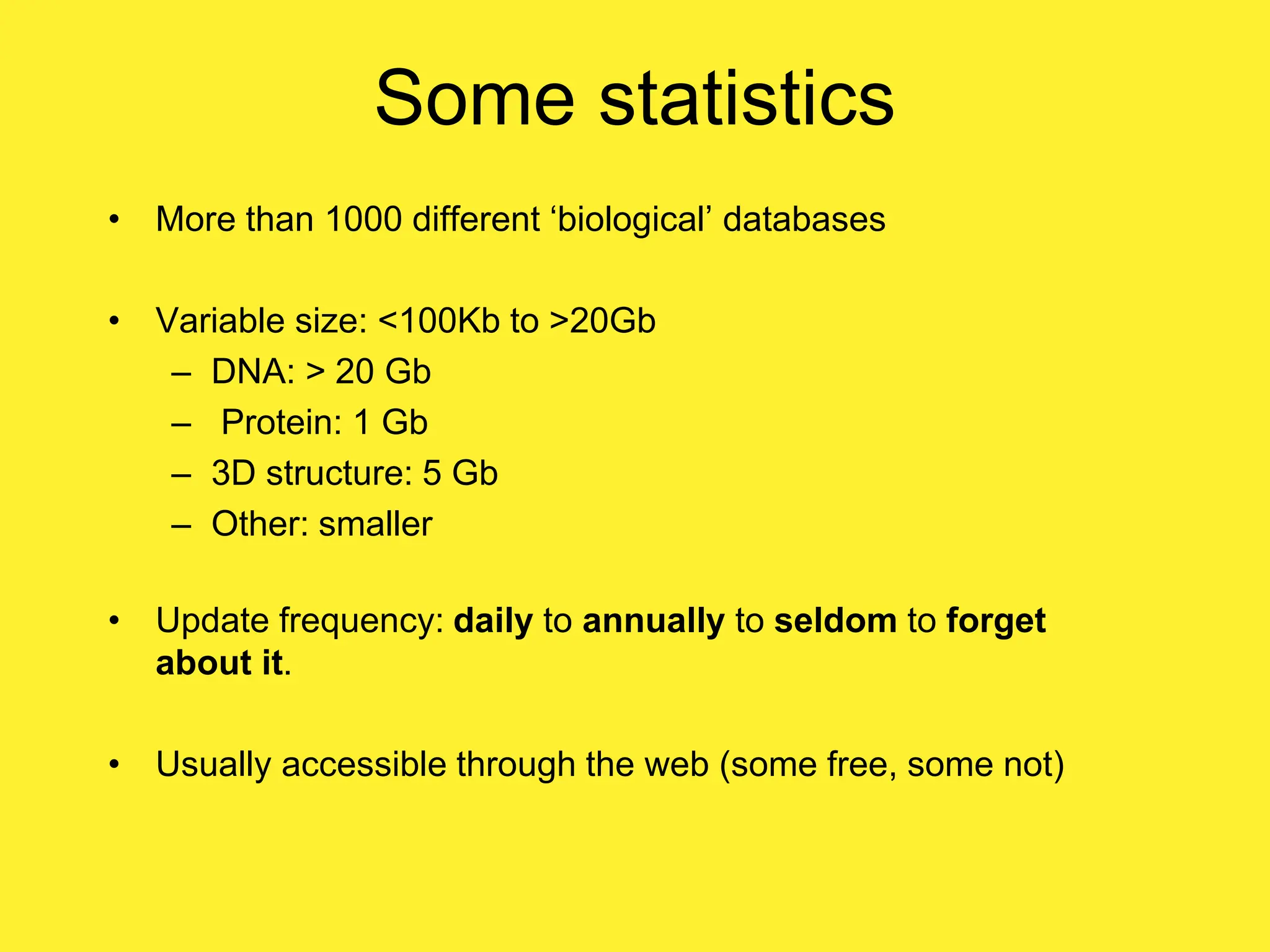 Some statistics

• More than 1000 different ‘biological’ databases

• Variable size: <100Kb to >20Gb
– DNA: > 20 Gb
– Protein: 1 Gb
– 3D structure: 5 Gb
– Other: smaller

• Update frequency: daily to annually to seldom to forget about it.

• Usually accessible through the web (some free, some not)